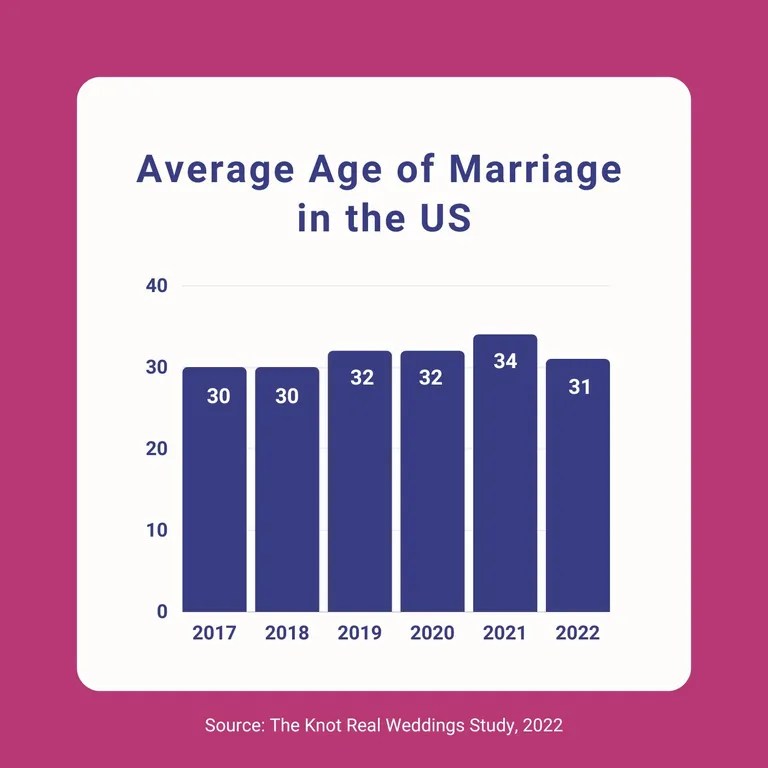 Average Age of Marriage in the US

40
30
20
10
0

30
30
32
32
34
31

2017
2018
2019
2020
2021
2022

Source: The Knot Real Weddings Study, 2022